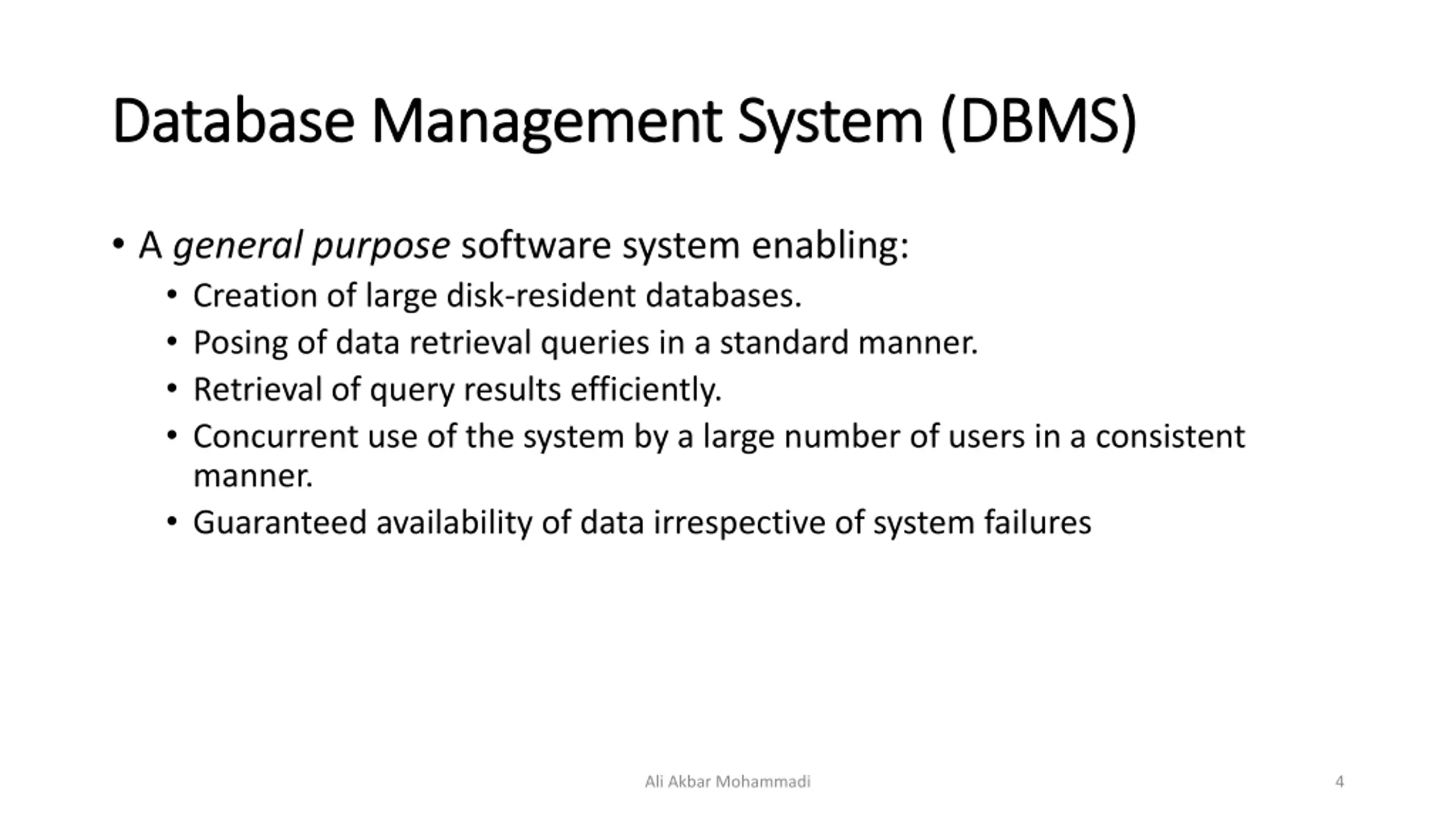 Database Management System (DBMS)

• A general purpose software system enabling:
  • Creation of large disk-resident databases.
  • Posing of data retrieval queries in a standard manner.
  • Retrieval of query results efficiently.
  • Concurrent use of the system by a large number of users in a consistent manner.
  • Guaranteed availability of data irrespective of system failures

Ali Akbar Mohammadi

4